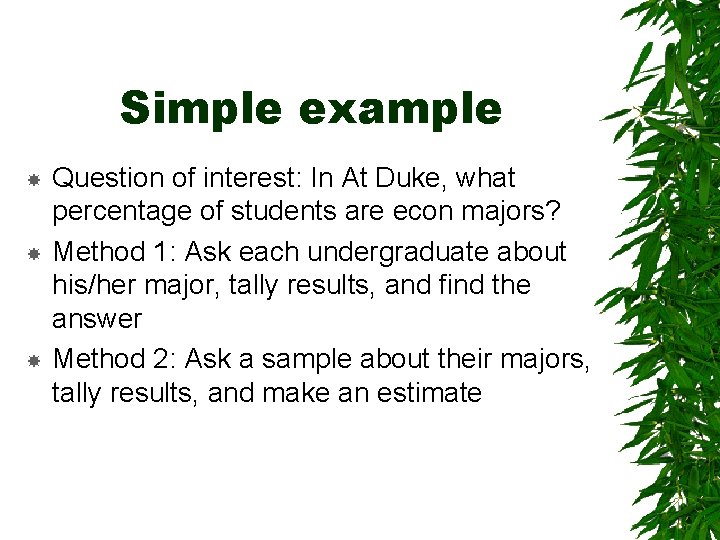 Simple example

Question of interest: In At Duke, what percentage of students are econ majors?

Method 1: Ask each undergraduate about his/her major, tally results, and find the answer

Method 2: Ask a sample about their majors, tally results, and make an estimate